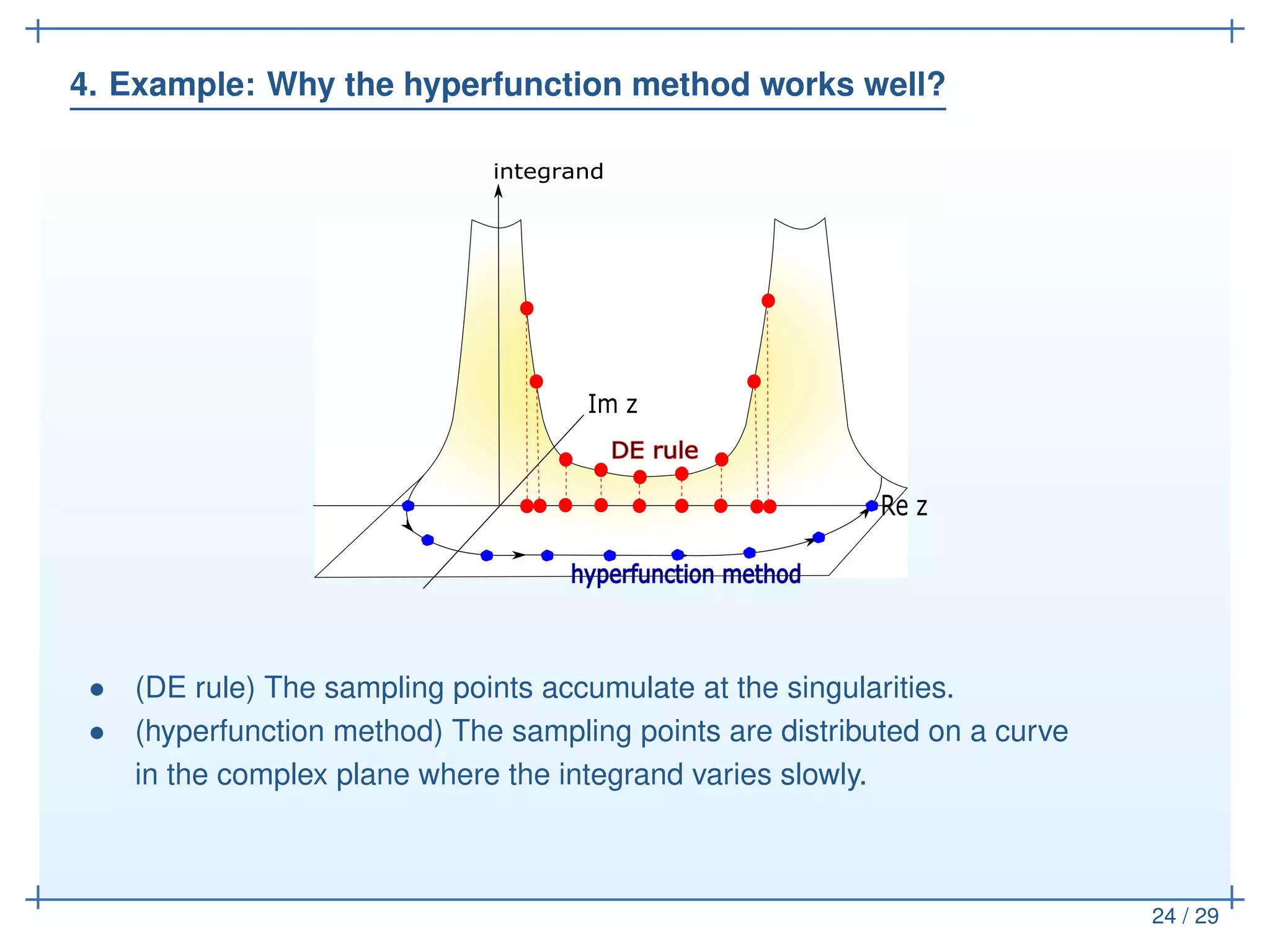 4. Example: Why the hyperfunction method works well?

integrand

Im z

DE rule

Re z

hyperfunction method

• (DE rule) The sampling points accumulate at the singularities.
• (hyperfunction method) The sampling points are distributed on a curve in the complex plane where the integrand varies slowly.

24 / 29